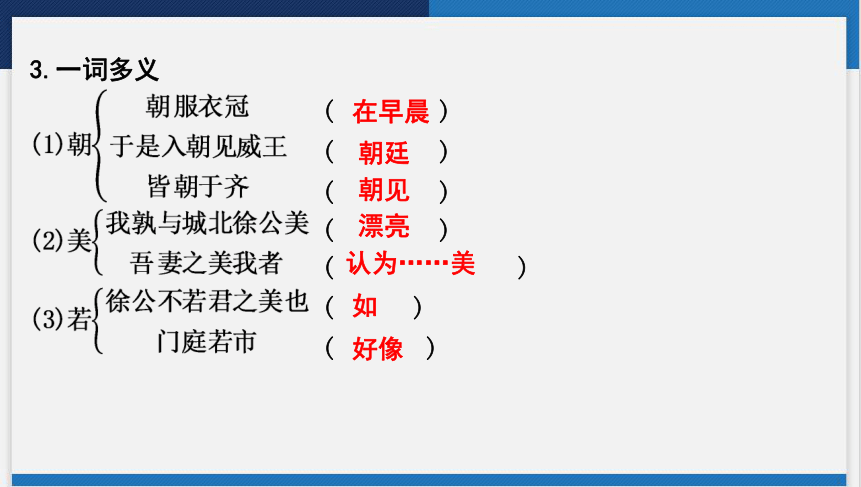 3. 一词多义

(1)朝
朝服衣冠 （ 在早晨 ）
于是入朝见威王 （ 朝廷 ）
皆朝于齐 （ 朝见 ）

(2)美
我孰与城北徐公美 （ 漂亮 ）
吾妻之美我者 （ 认为……美 ）

(3)若
徐公不若君之美也 （ 如 ）
门庭若市 （ 好像 ）